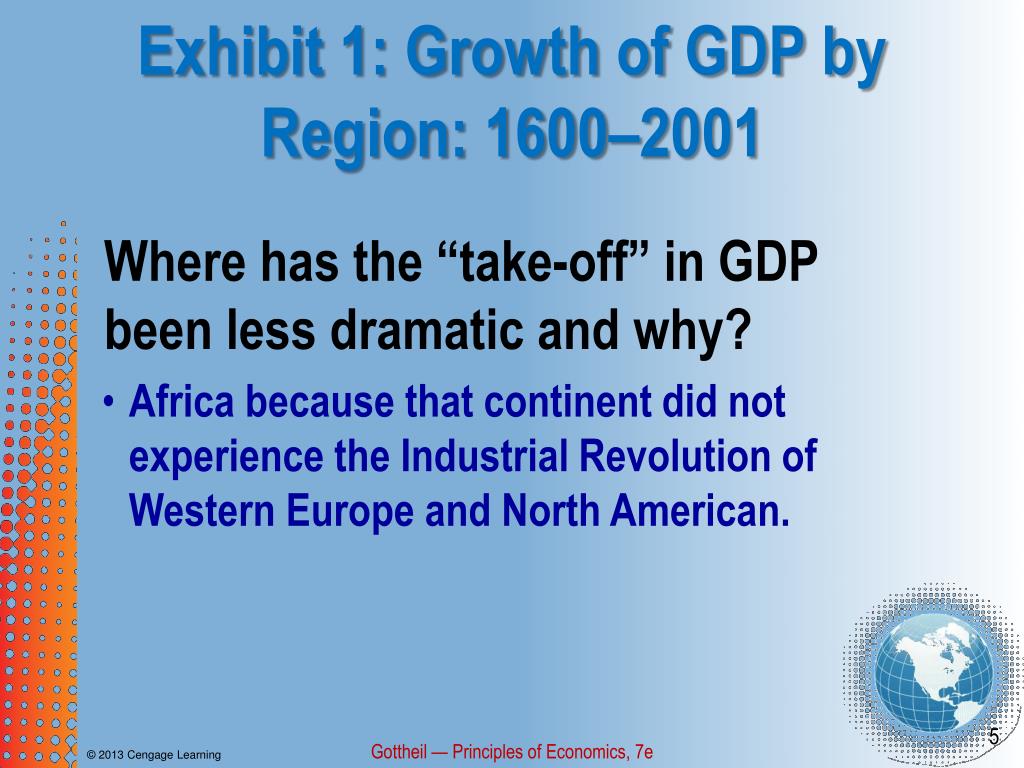 Exhibit 1: Growth of GDP by Region: 1600–2001

Where has the “take-off” in GDP been less dramatic and why?

• Africa because that continent did not experience the Industrial Revolution of Western Europe and North American.

© 2013 Cengage Learning

Gottheil — Principles of Economics, 7e

5